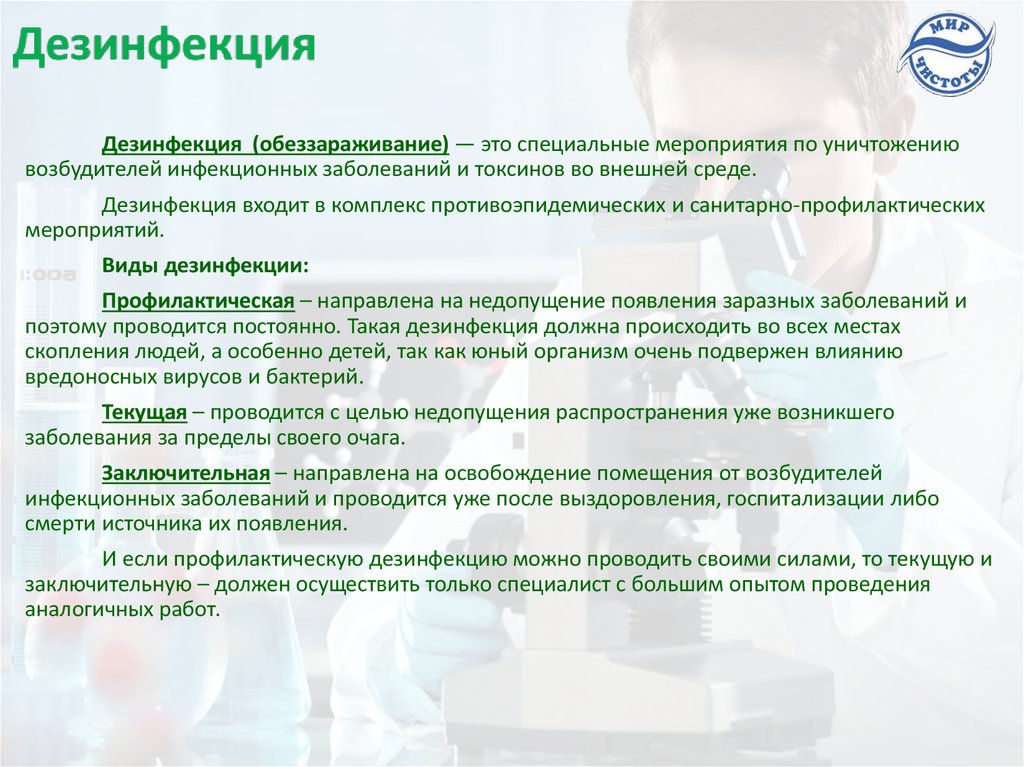 Дезинфекция

МИР ЧИСТОТЫ

Дезинфекция (обеззараживание) — это специальные мероприятия по уничтожению возбудителей инфекционных заболеваний и токсинов во внешней среде.

Дезинфекция входит в комплекс противоэпидемических и санитарно-профилактических мероприятий.

Виды дезинфекции:

Профилактическая – направлена на недопущение появления заразных заболеваний и поэтому проводится постоянно. Такая дезинфекция должна происходить во всех местах скопления людей, а особенно детей, так как юный организм очень подвержен влиянию вредоносных вирусов и бактерий.

Текущая – проводится с целью недопущения распространения уже возникшего заболевания за пределы своего очага.

Заключительная – направлена на освобождение помещения от возбудителей инфекционных заболеваний и проводится уже после выздоровления, госпитализации либо смерти источника их появления.

И если профилактическую дезинфекцию можно проводить своими силами, то текущую и заключительную – должен осуществить только специалист с большим опытом проведения аналогичных работ.